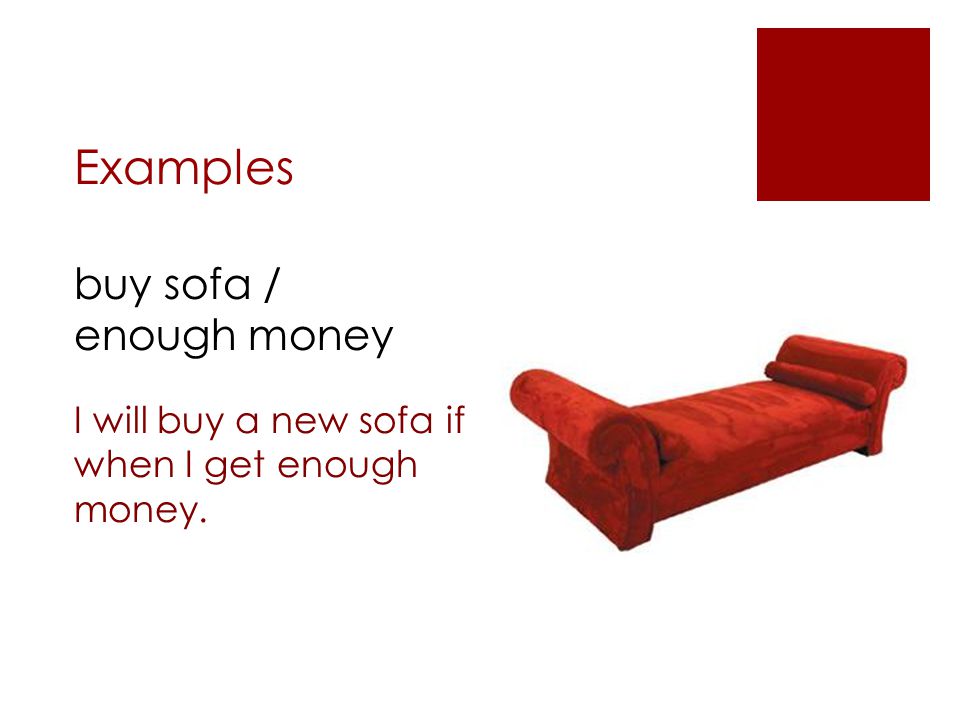 Examples

buy sofa / enough money

I will buy a new sofa if when I get enough money.